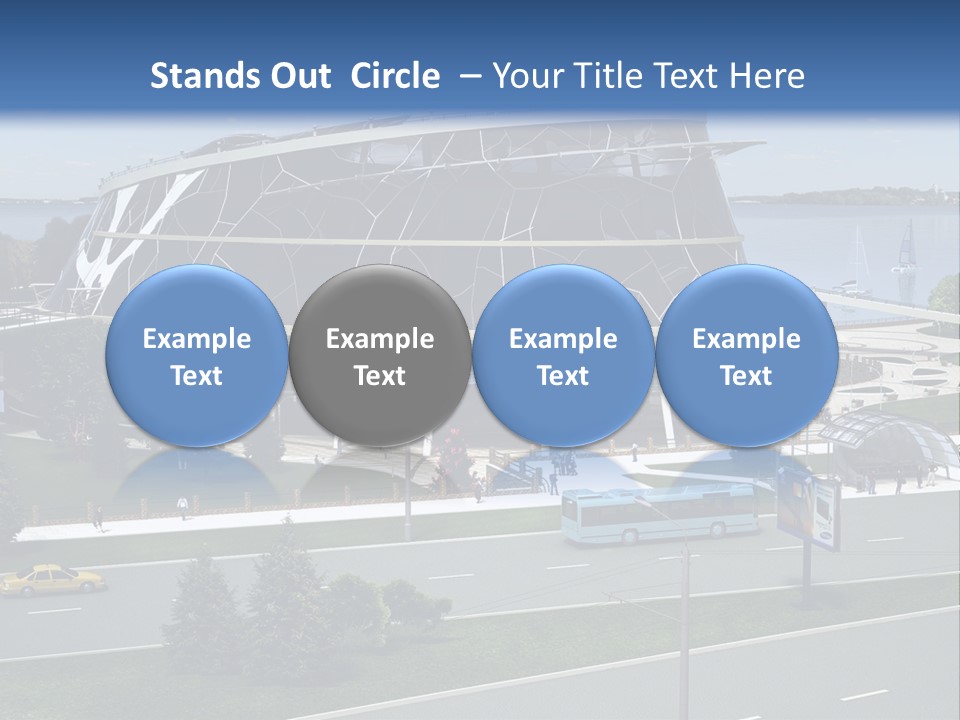 Stands Out Circle – Your Title Text Here

Example Text

Example Text

Example Text

Example Text